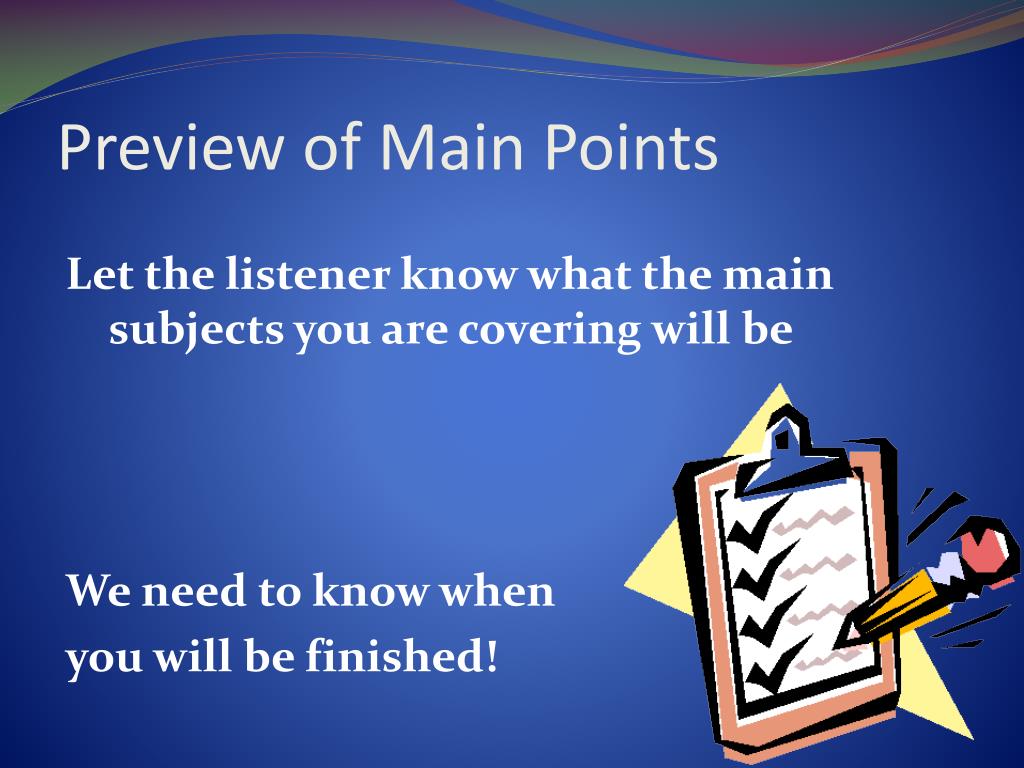 Preview of Main Points

Let the listener know what the main subjects you are covering will be

We need to know when you will be finished!